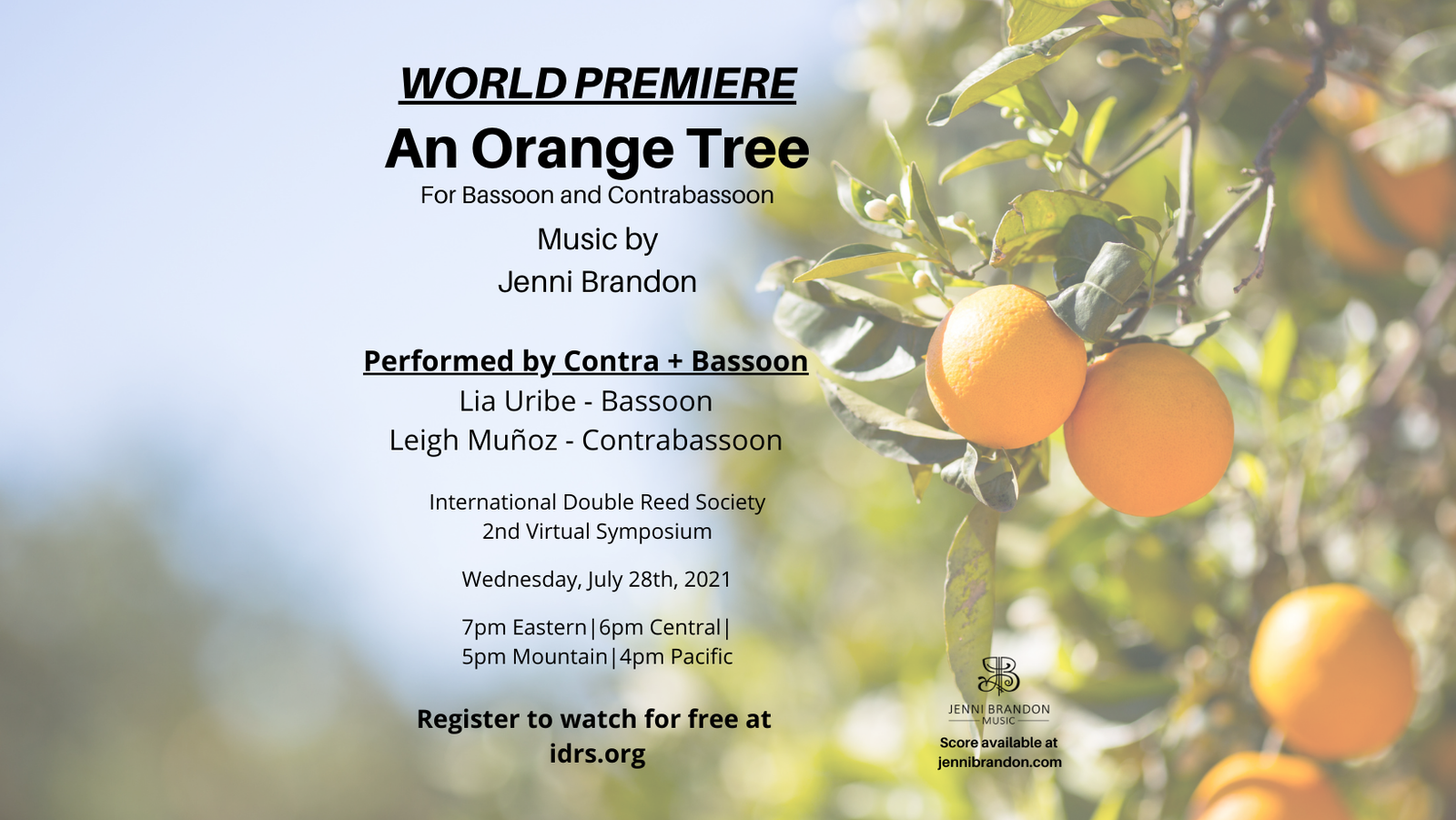 WORLD PREMIERE
An Orange Tree
For Bassoon and Contrabassoon
Music by
Jenni Brandon

Performed by Contra + Bassoon
Lia Uribe - Bassoon
Leigh Muñoz - Contrabassoon

International Double Reed Society
2nd Virtual Symposium

Wednesday, July 28th, 2021

7pm Eastern|6pm Central|
5pm Mountain|4pm Pacific

Register to watch for free at
idrs.org

JENNI BRANDON
MUSIC
Score available at
jennibrandon.com